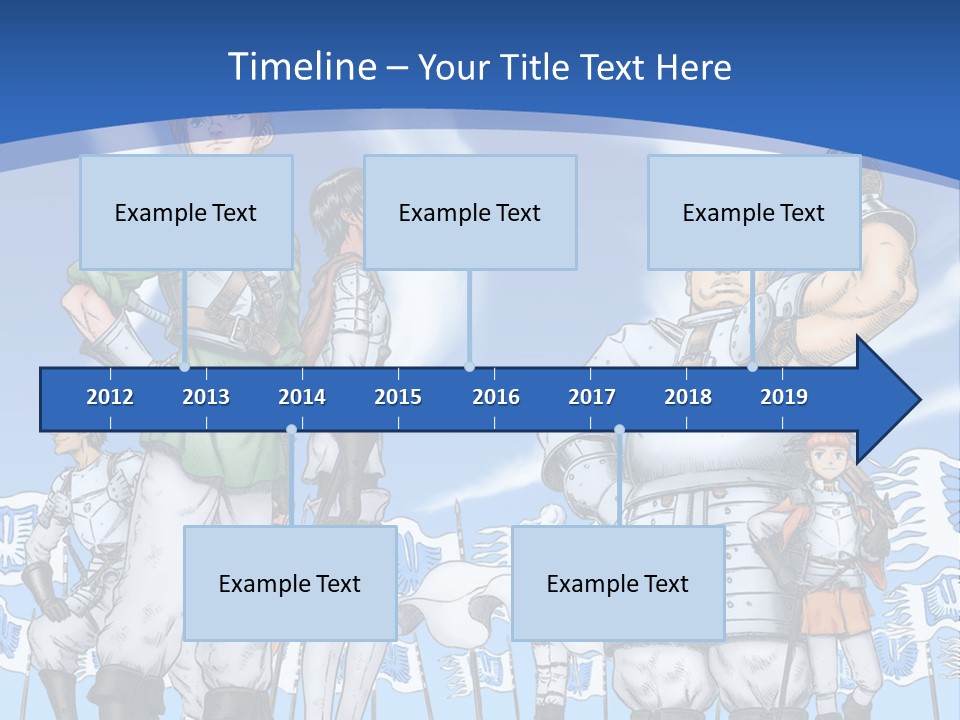 Timeline – Your Title Text Here

Example Text

Example Text

Example Text

2012 2013 2014 2015 2016 2017 2018 2019

Example Text

Example Text